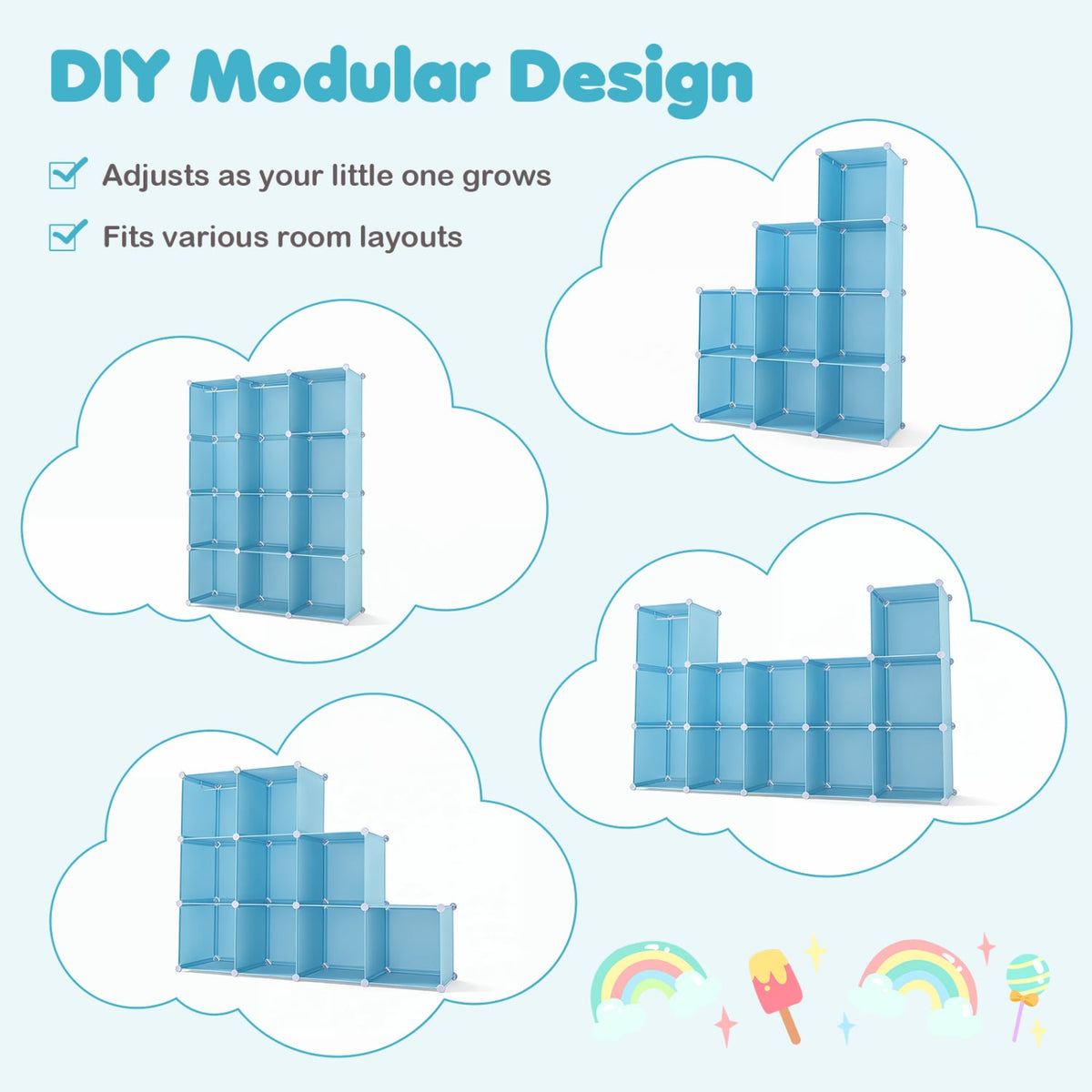 DIY Modular Design

Adjusts as your little one grows

Fits various room layouts